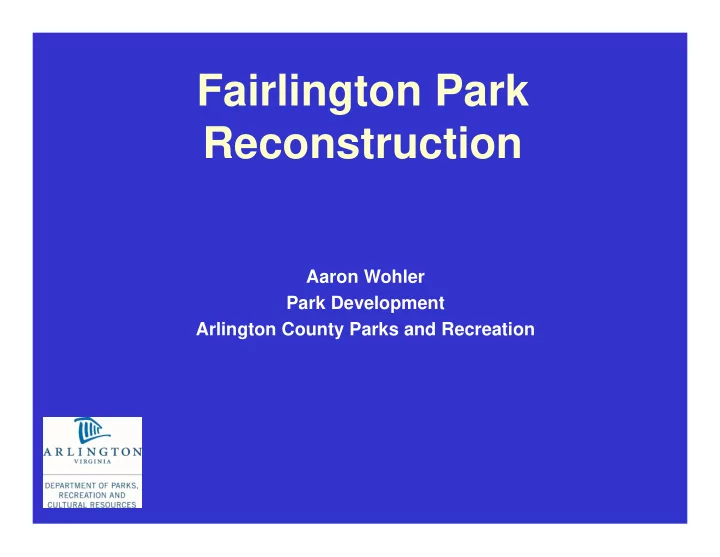 Fairlington Park Reconstruction

Aaron Wohler
Park Development
Arlington County Parks and Recreation

ARLINGTON
VIRGINIA

DEPARTMENT OF PARKS, RECREATION AND CULTURAL RESOURCES